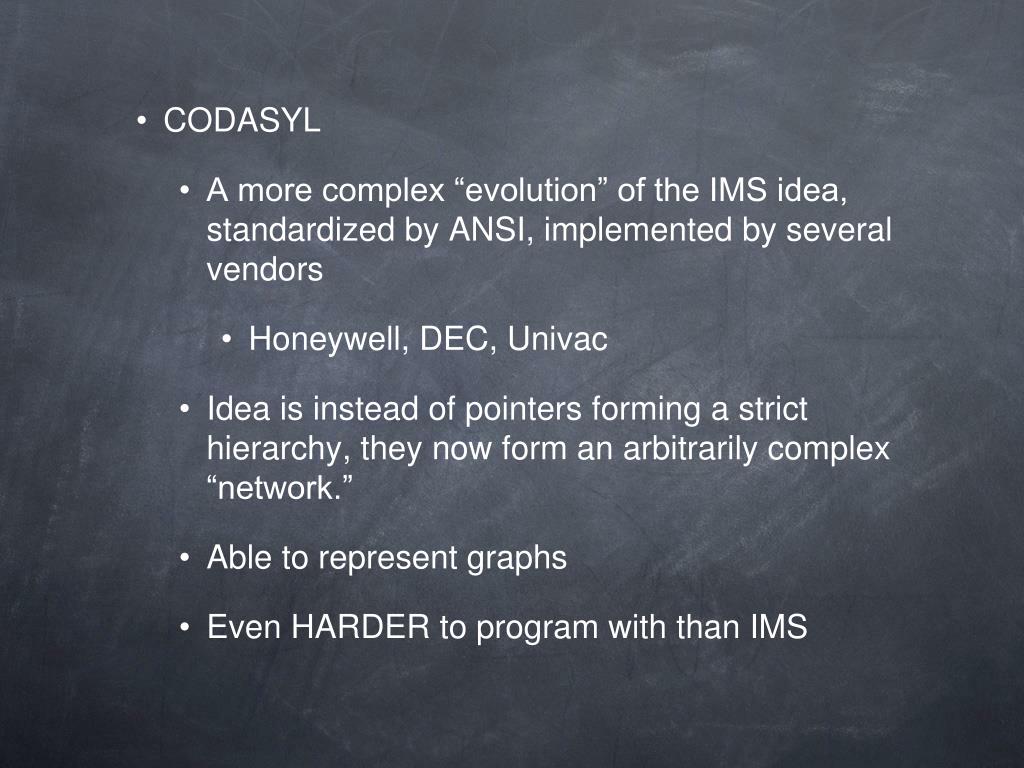 • CODASYL

• A more complex “evolution” of the IMS idea, standardized by ANSI, implemented by several vendors

• Honeywell, DEC, Univac

• Idea is instead of pointers forming a strict hierarchy, they now form an arbitrarily complex “network.”

• Able to represent graphs

• Even HARDER to program with than IMS